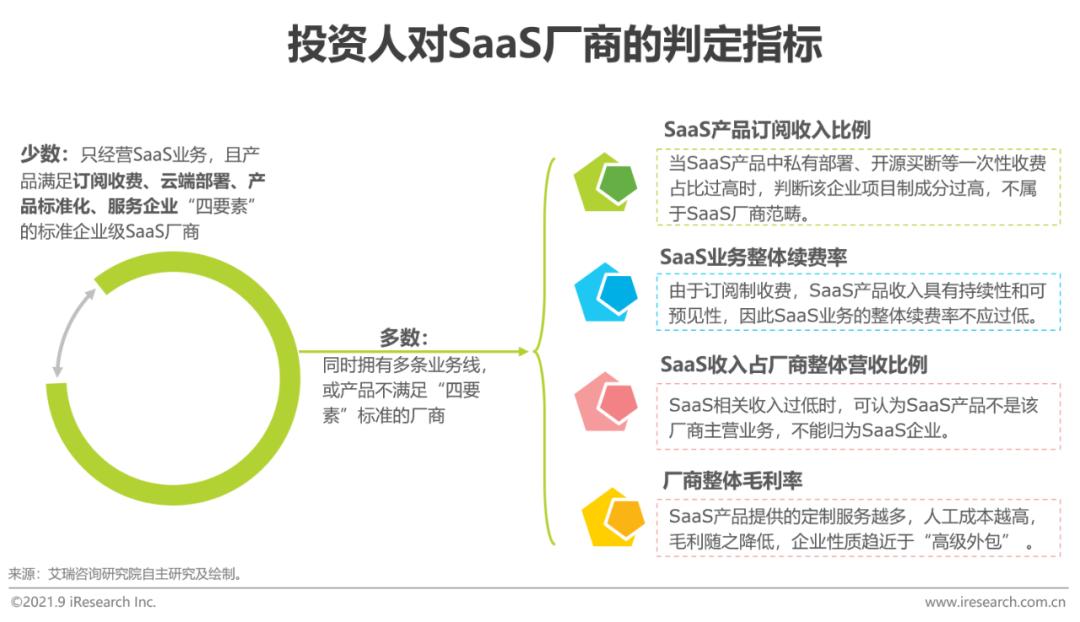 投资人对SaaS厂商的判定指标

少数：只经营SaaS业务，且产品满足订阅收费、云端部署、产品标准化、服务企业“四要素”的标准企业级SaaS厂商

多数：
同时拥有多条业务线，或产品不满足“四要素”标准的厂商

SaaS产品订阅收入比例
当SaaS产品中私有部署、开源买断等一次性收费占比过高时，判断该企业项目制成分过高，不属于SaaS厂商范畴。

SaaS业务整体续费率
由于订阅制收费，SaaS产品收入具有持续性和可预见性，因此SaaS业务的整体续费率不应过低。

SaaS收入占厂商整体营收比例
SaaS相关收入过低时，可认为SaaS产品不是该厂商主营业务，不能归为SaaS企业。

厂商整体毛利率
SaaS产品提供的定制服务越多，人工成本越高，毛利随之降低，企业性质趋近于“高级外包”。

来源：艾瑞咨询研究院自主研究及绘制。

©2021.9 iResearch Inc.

www.iresearch.com.cn